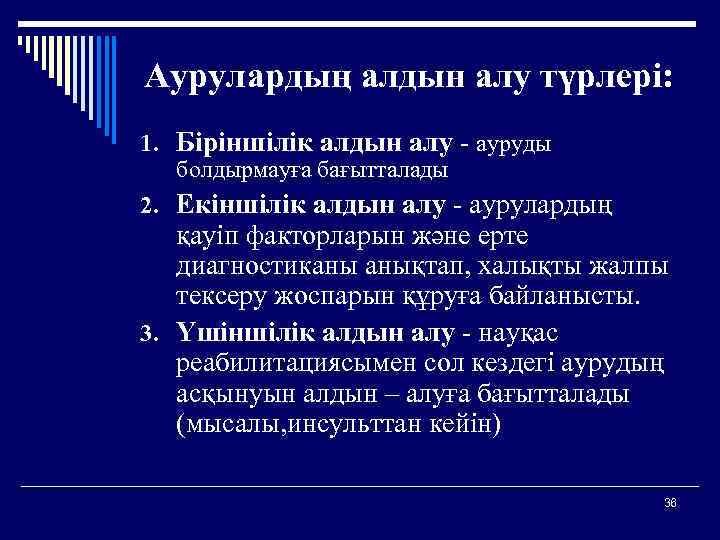 Аурулардың алдын алу түрлері:

1. Біріншілік алдын алу - ауруды болдырмауға бағытталады
2. Екіншілік алдын алу - аурулардың қауіп факторларын және ерте диагностиканы анықтап, халықты жалпы тексеру жоспарын құруға байланысты.
3. Үшіншілік алдын алу - науқас реабилитациясымен сол кездегі аурудың асқынуын алдын – алуға бағытталады (мысалы,инсульттан кейін)

36